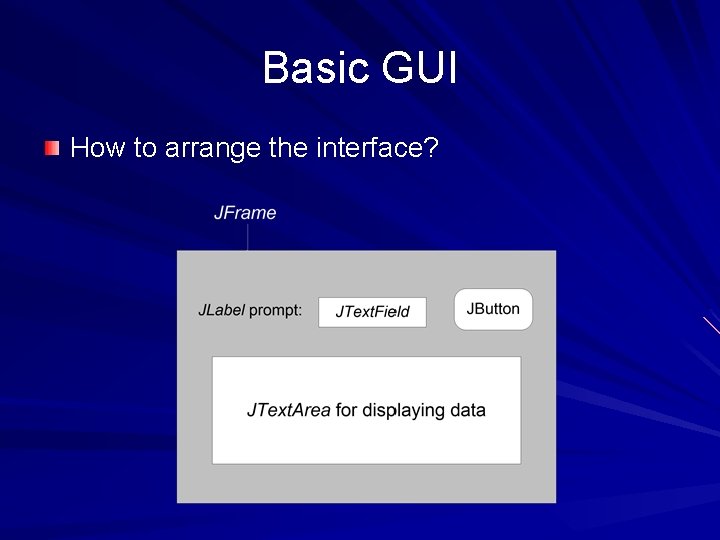 Basic GUI

How to arrange the interface?

JFrame

JLabel prompt: JTextField JButton

JTextArea for displaying data